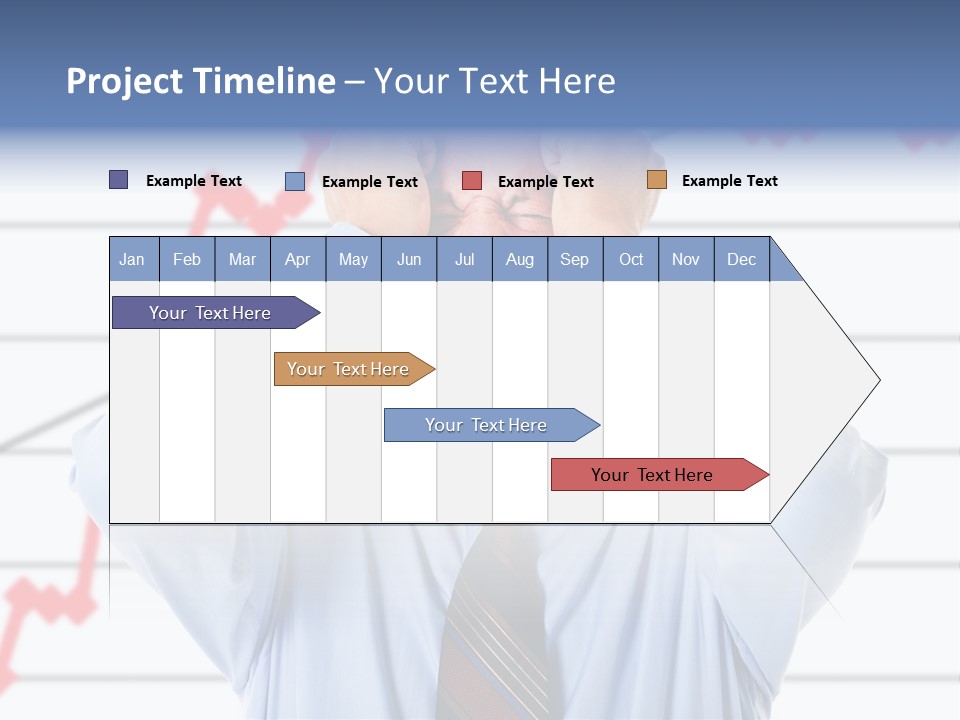 Project Timeline – Your Text Here

Example Text
Example Text
Example Text
Example Text

| Jan | Feb | Mar | Apr | May | Jun | Jul | Aug | Sep | Oct | Nov | Dec |
|---|---|---|---|---|---|---|---|---|---|---|---|

Your Text Here

Your Text Here

Your Text Here

Your Text Here